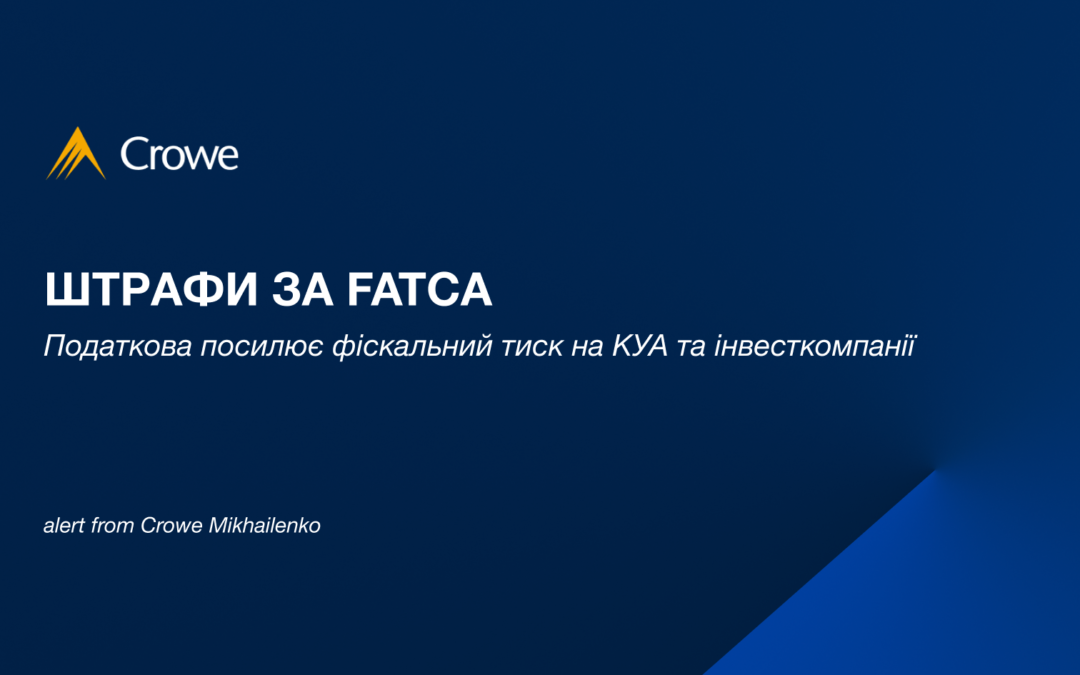 Crowe

ШТРАФИ ЗА FATCA

Податкова посилює фіскальний тиск на КУА та інвесткомпанії

alert from Crowe Mikhailenko